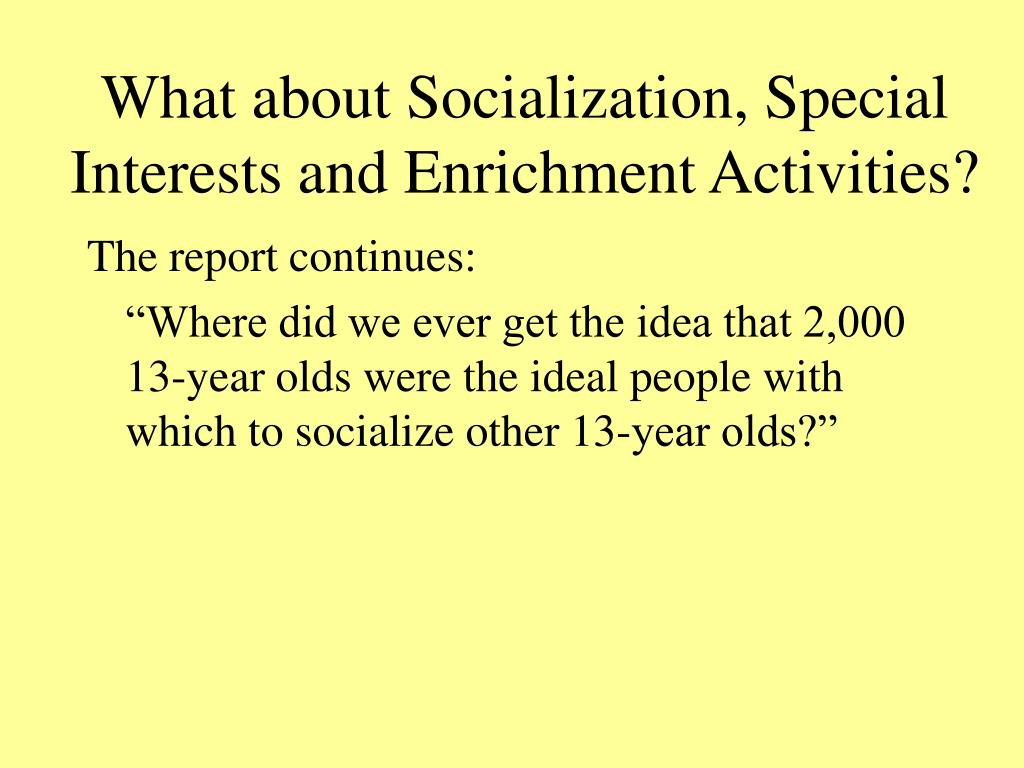 What about Socialization, Special Interests and Enrichment Activities?

The report continues:

“Where did we ever get the idea that 2,000 13-year olds were the ideal people with which to socialize other 13-year olds?”